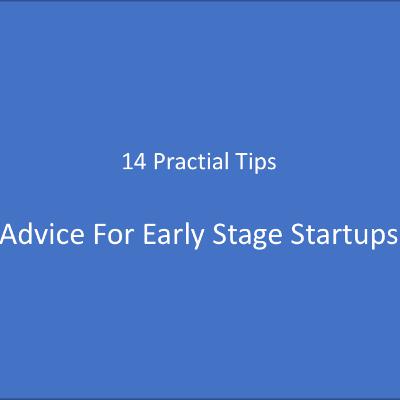 14 Practial Tips

Advice For Early Stage Startups